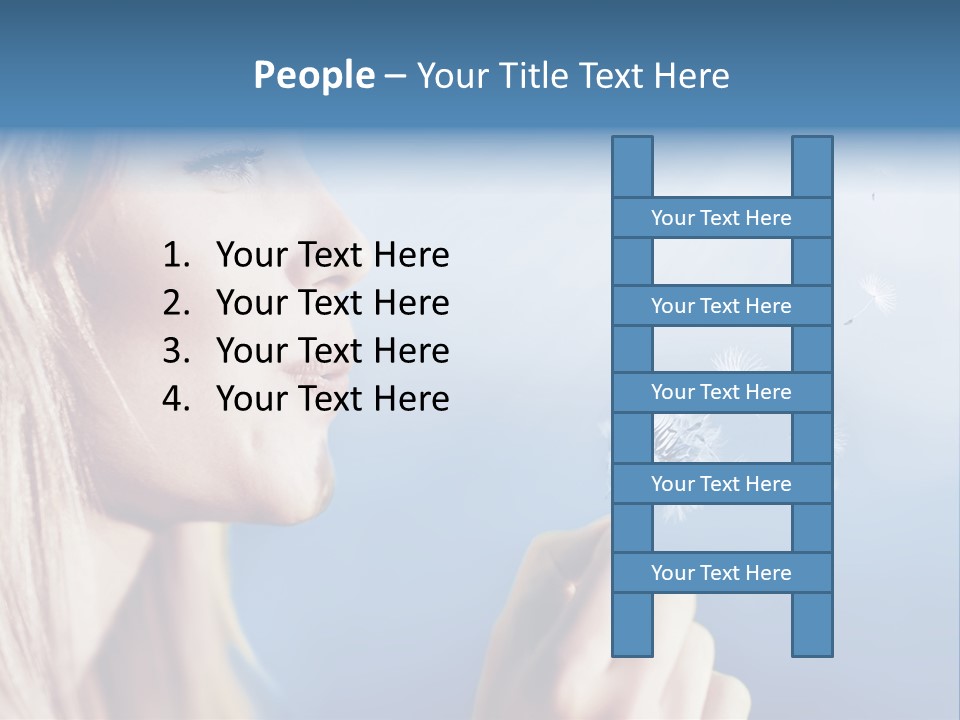 People – Your Title Text Here

1. Your Text Here
2. Your Text Here
3. Your Text Here
4. Your Text Here

Your Text Here

Your Text Here

Your Text Here

Your Text Here

Your Text Here